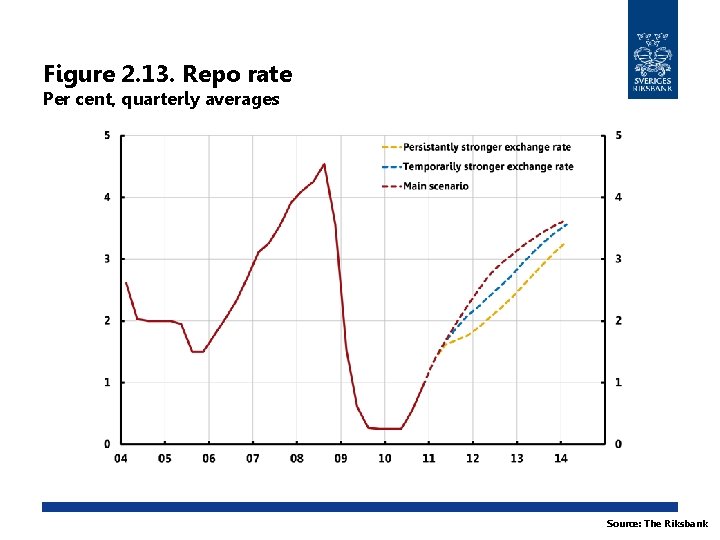 SVERIGES RIKSBANK

Figure 2.13. Repo rate
Per cent, quarterly averages

Persistantly stronger exchange rate
Temporarily stronger exchange rate
Main scenario

5
4
3
2
1
0

5
4
3
2
1
0

04 05 06 07 08 09 10 11 12 13 14

Source: The Riksbank